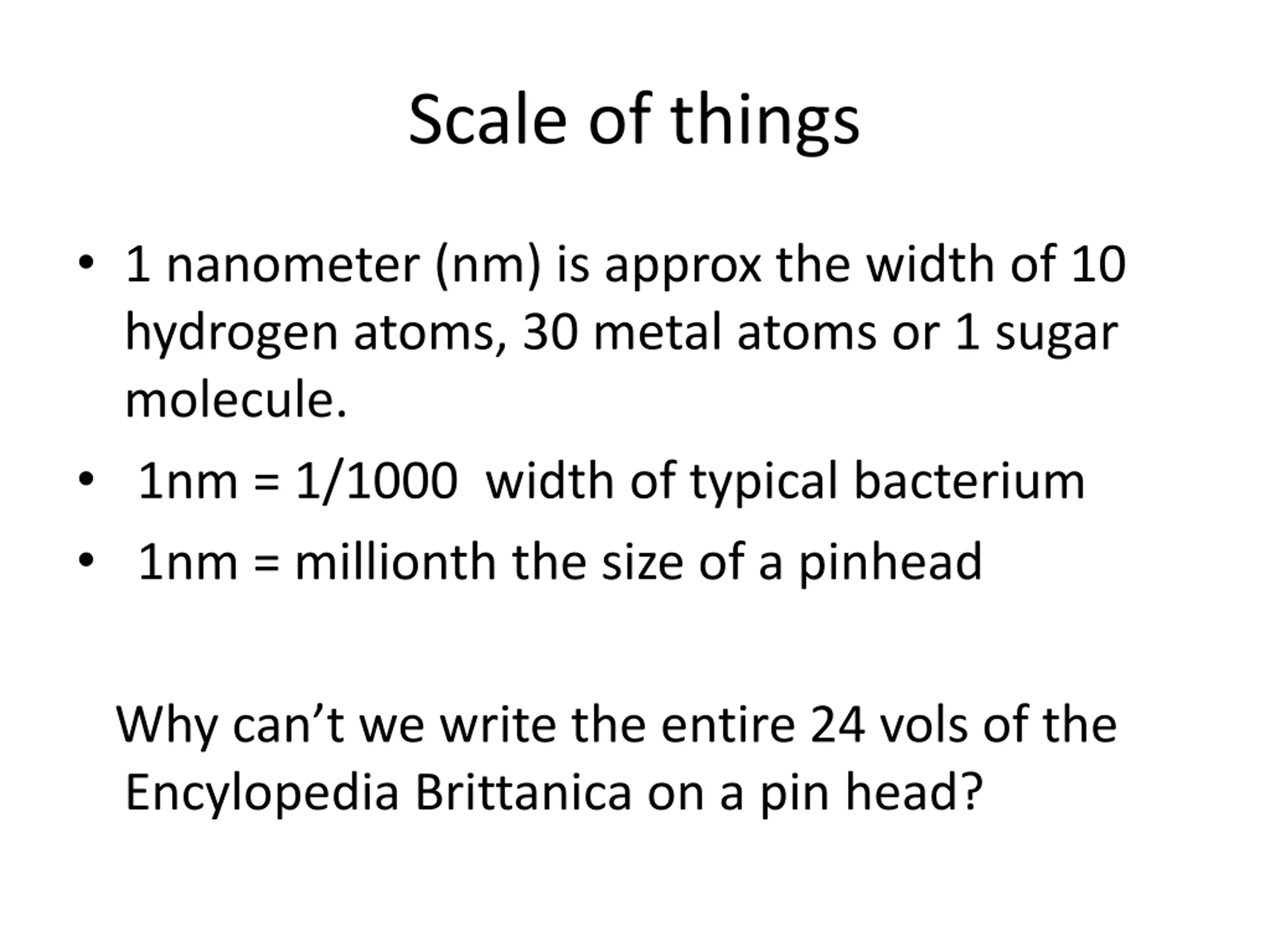 Scale of things

• 1 nanometer (nm) is approx the width of 10 hydrogen atoms, 30 metal atoms or 1 sugar molecule.
• 1nm = 1/1000 width of typical bacterium
• 1nm = millionth the size of a pinhead

Why can’t we write the entire 24 vols of the Encylopedia Brittanica on a pin head?